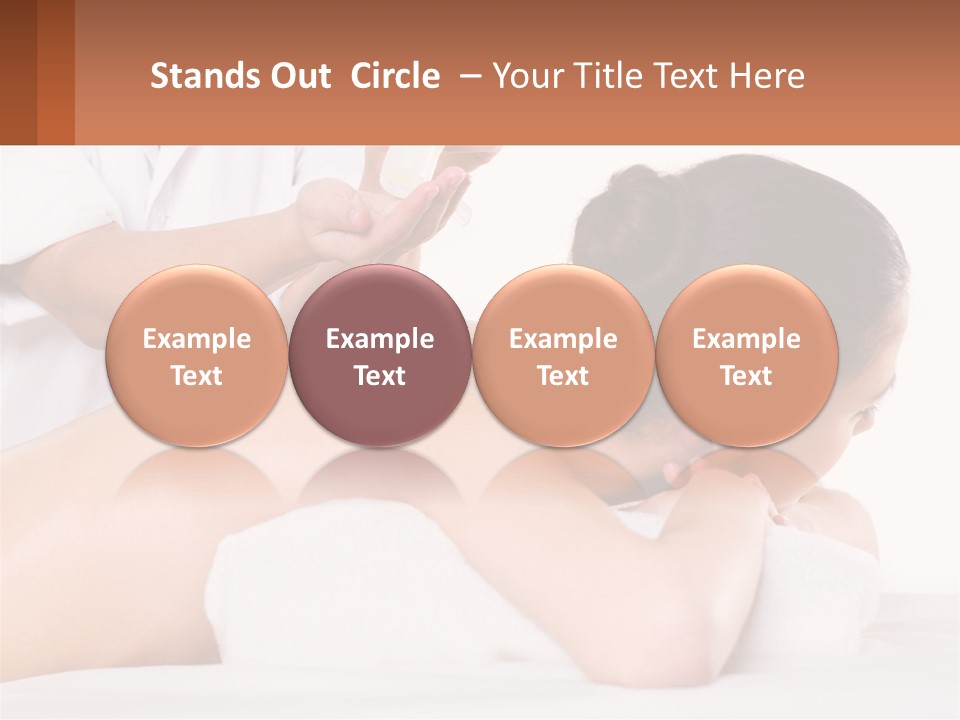 Stands Out Circle – Your Title Text Here

Example Text

Example Text

Example Text

Example Text